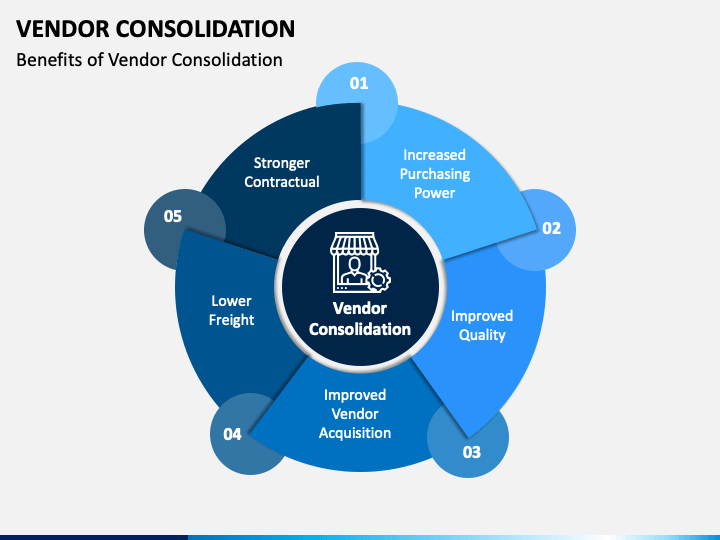 VENDOR CONSOLIDATION

Benefits of Vendor Consolidation

01

Increased Purchasing Power

02

Improved Quality

03

Improved Vendor Acquisition

04

Lower Freight

05

Stronger Contractual

Vendor Consolidation